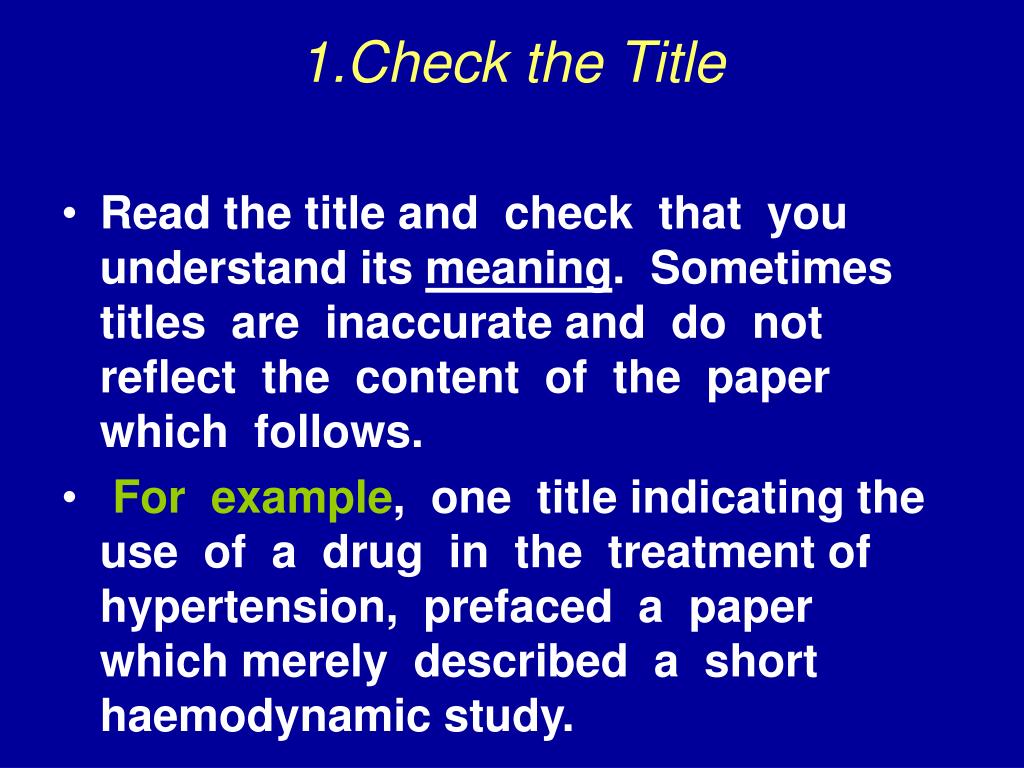 1.Check the Title

• Read the title and check that you understand its meaning. Sometimes titles are inaccurate and do not reflect the content of the paper which follows.

• For example, one title indicating the use of a drug in the treatment of hypertension, prefaced a paper which merely described a short haemodynamic study.